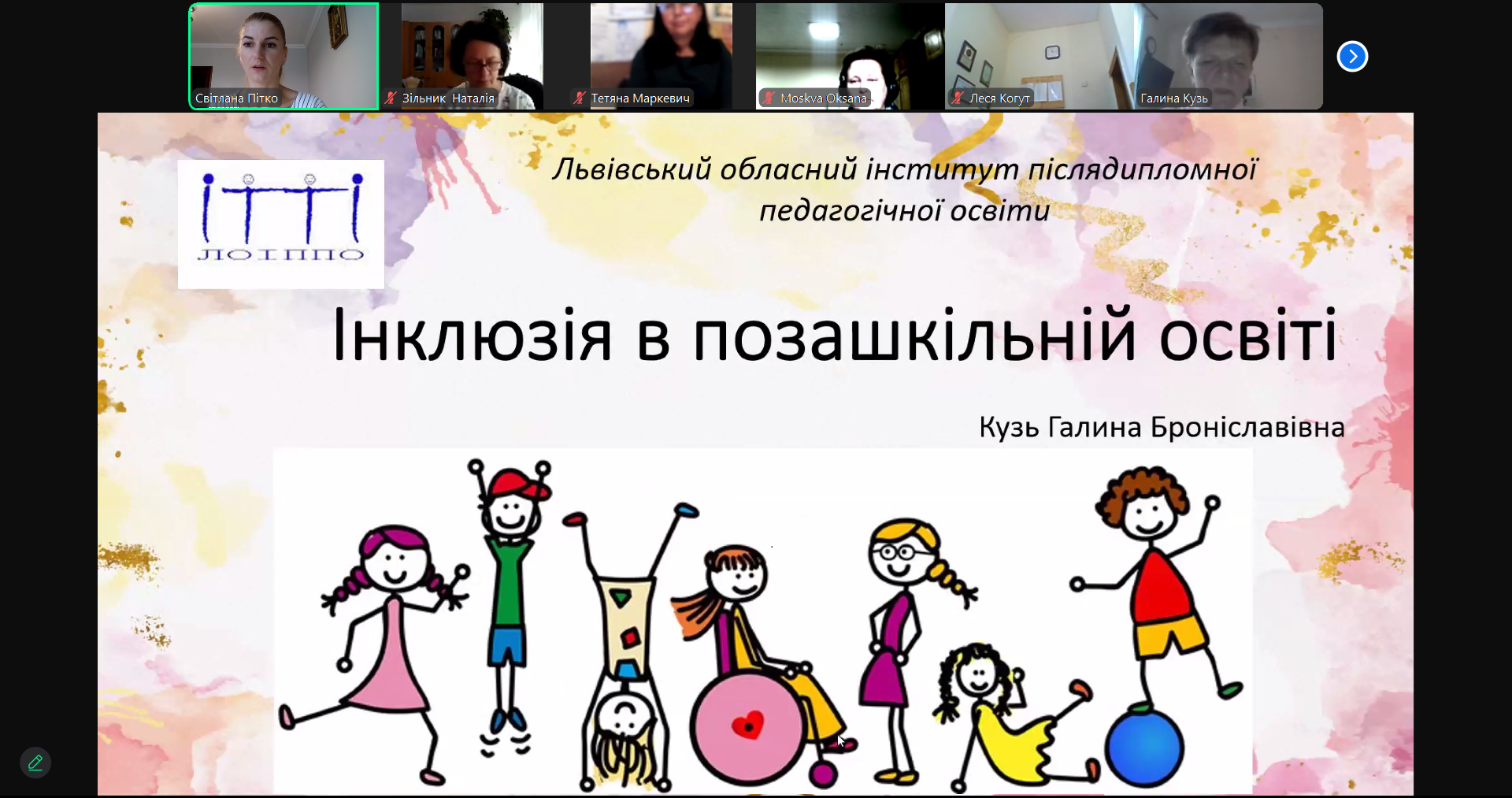 Світлана Пітко
Зільник Наталія
Тетяна Маркевич
Moskva Oksana
Леся Когут
Галина Кузь

ЛОІППО

Львівський обласний інститут післядипломної педагогічної освіти

Інклюзія в позашкільній освіті

Кузь Галина Броніславівна